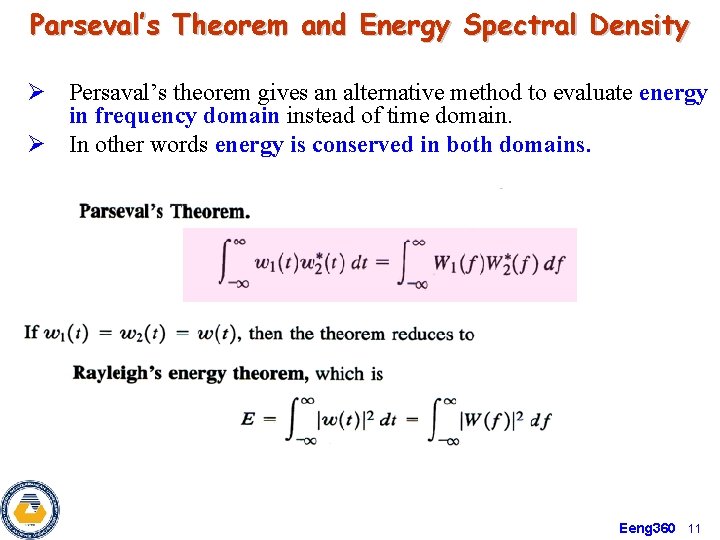 Parseval's Theorem and Energy Spectral Density

➢ Persaval's theorem gives an alternative method to evaluate energy in frequency domain instead of time domain.
➢ In other words energy is conserved in both domains.

Parseval's Theorem.

$\int_{-\infty}^{\infty} w_1(t)w_2^*(t)\,dt = \int_{-\infty}^{\infty} W_1(f)W_2^*(f)\,df$

If $w_1(t) = w_2(t) = w(t)$, then the theorem reduces to

Rayleigh's energy theorem, which is

$E = \int_{-\infty}^{\infty} |w(t)|^2\,dt = \int_{-\infty}^{\infty} |W(f)|^2\,df$

Eeng360 11